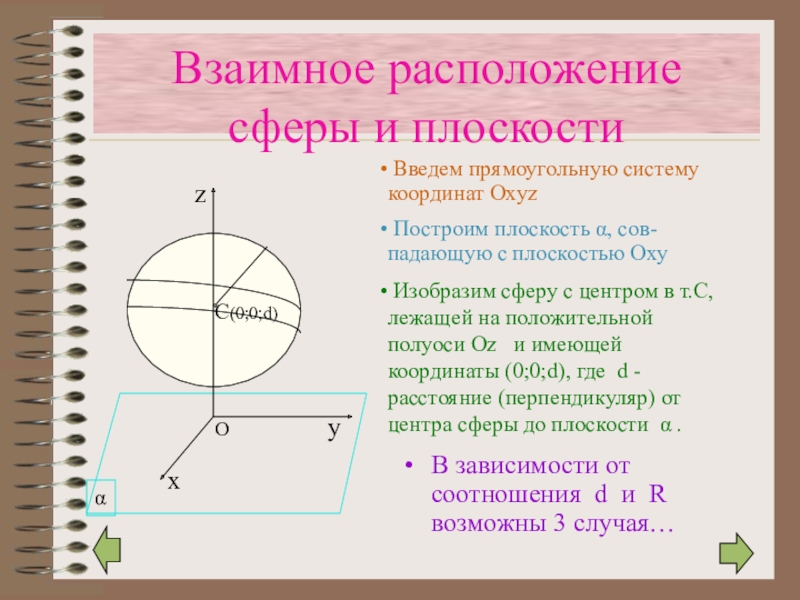 Взаимное расположение сферы и плоскости

z

C(0;0;d)

O

y

x

α

• Введем прямоугольную систему координат Oxyz

• Построим плоскость α, совпадающую с плоскостью Oxy

• Изобразим сферу с центром в т.С, лежащей на положительной полуоси Oz и имеющей координаты (0;0;d), где d - расстояние (перпендикуляр) от центра сферы до плоскости α .

• В зависимости от соотношения d и R возможны 3 случая…